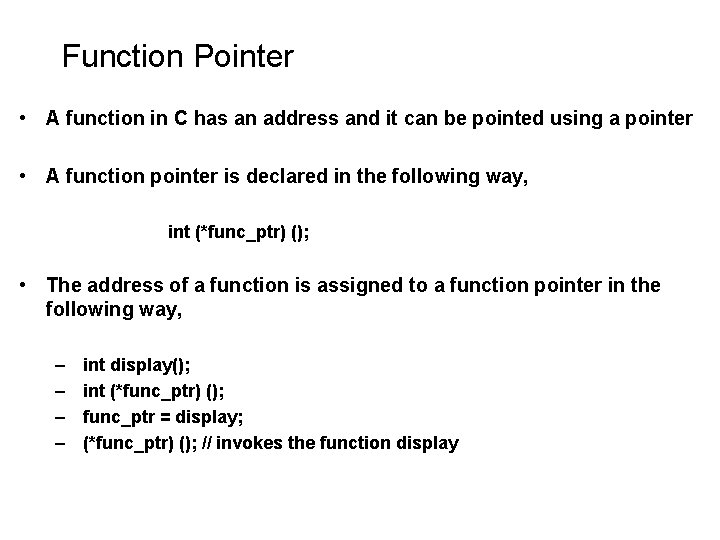 Function Pointer

• A function in C has an address and it can be pointed using a pointer

• A function pointer is declared in the following way,

int (*func_ptr) ();

• The address of a function is assigned to a function pointer in the following way,

– int display();
– int (*func_ptr) ();
– func_ptr = display;
– (*func_ptr) (); // invokes the function display